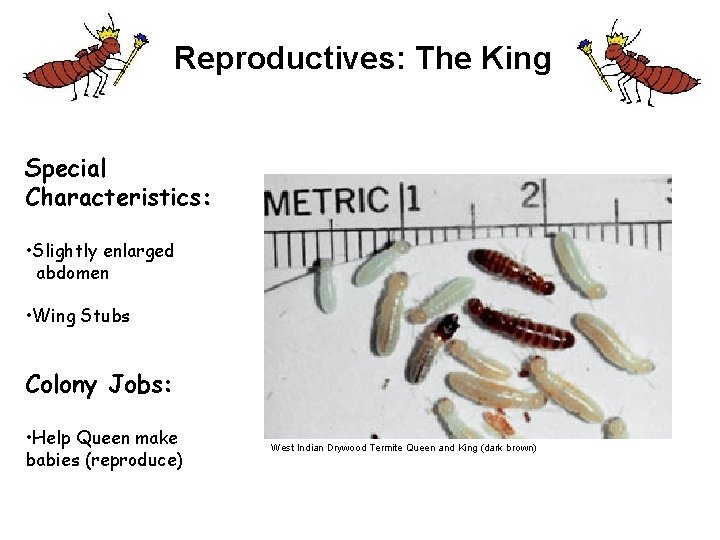 Reproductives: The King

Special Characteristics:

•Slightly enlarged abdomen

•Wing Stubs

Colony Jobs:

•Help Queen make babies (reproduce)

METRIC 1 2 3

West Indian Drywood Termite Queen and King (dark brown)